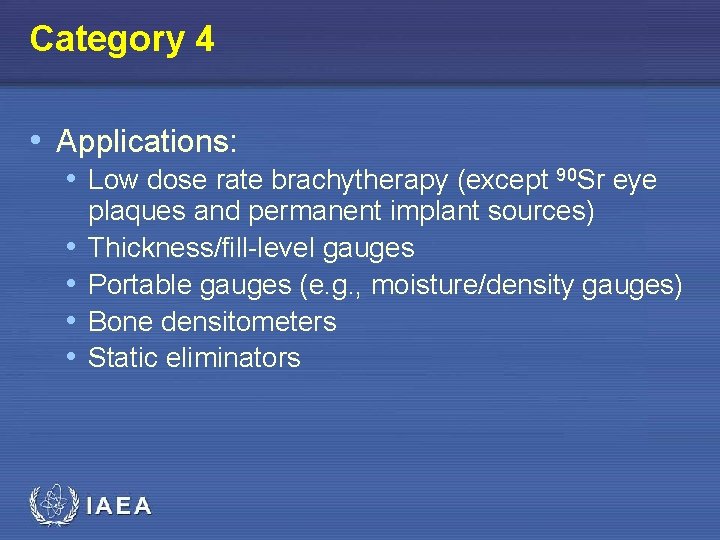 Category 4

• Applications:
  • Low dose rate brachytherapy (except $^{90}$Sr eye plaques and permanent implant sources)
  • Thickness/fill-level gauges
  • Portable gauges (e.g., moisture/density gauges)
  • Bone densitometers
  • Static eliminators

IAEA